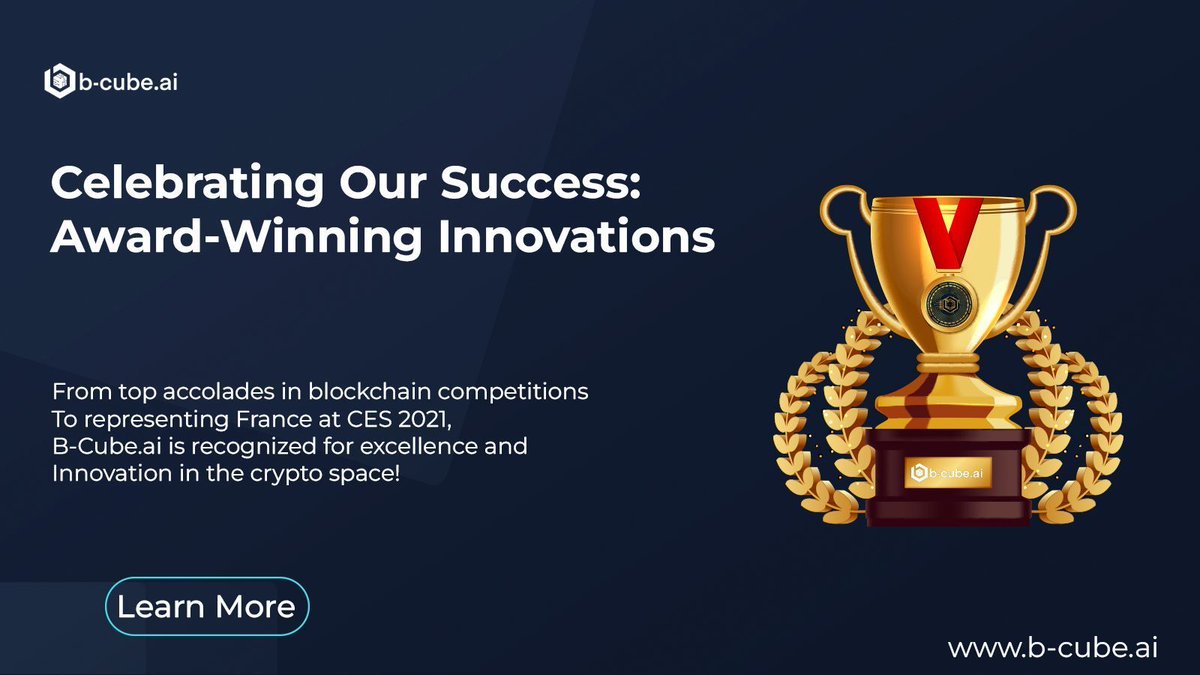 b-cube.ai

Celebrating Our Success: Award-Winning Innovations

From top accolades in blockchain competitions To representing France at CES 2021, B-Cube.ai is recognized for excellence and Innovation in the crypto space!

b-cube.ai

Learn More

www.b-cube.ai